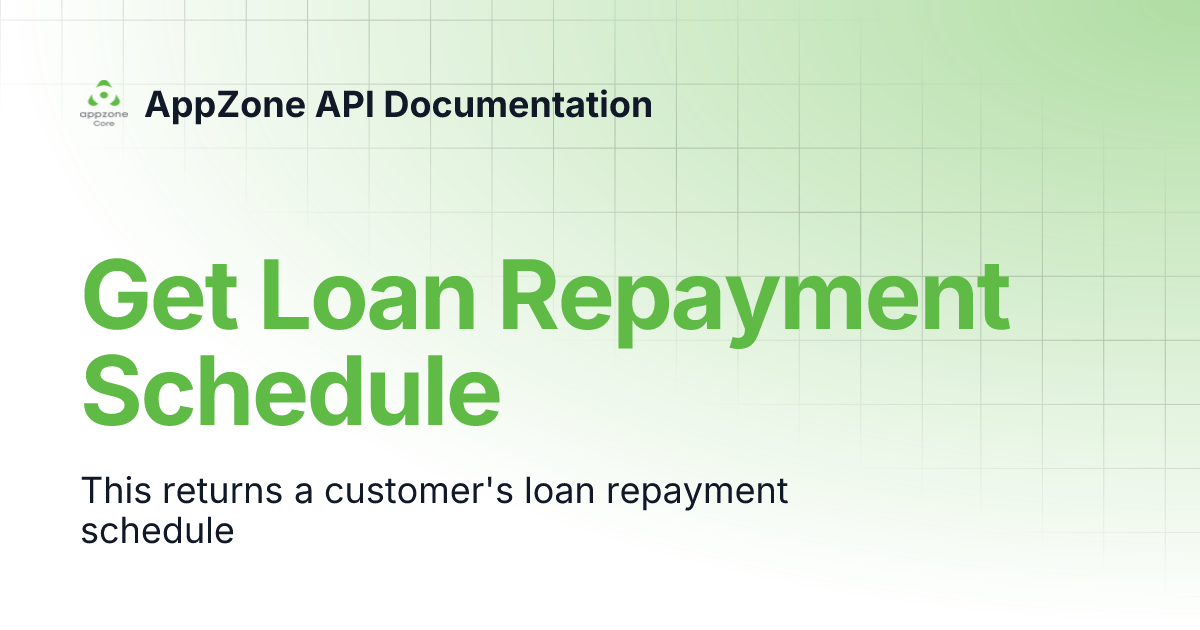 appzone Core

AppZone API Documentation

Get Loan Repayment Schedule

This returns a customer's loan repayment schedule